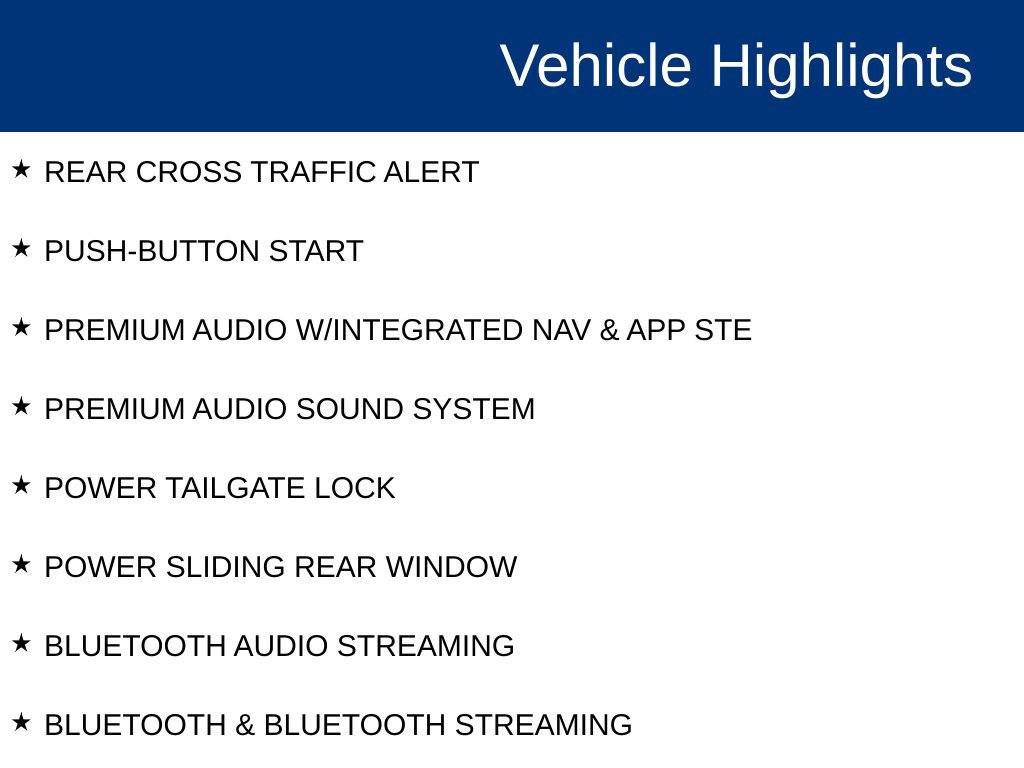 Vehicle Highlights

★ REAR CROSS TRAFFIC ALERT

★ PUSH-BUTTON START

★ PREMIUM AUDIO W/INTEGRATED NAV & APP STE

★ PREMIUM AUDIO SOUND SYSTEM

★ POWER TAILGATE LOCK

★ POWER SLIDING REAR WINDOW

★ BLUETOOTH AUDIO STREAMING

★ BLUETOOTH & BLUETOOTH STREAMING